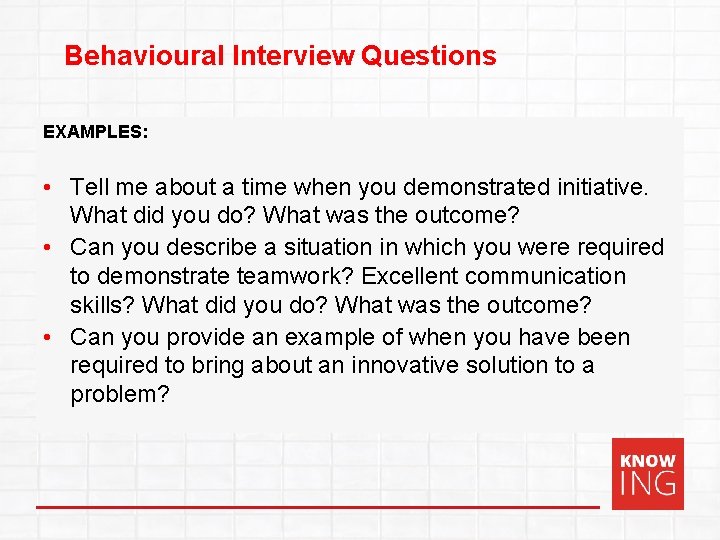 Behavioural Interview Questions

EXAMPLES:

• Tell me about a time when you demonstrated initiative. What did you do? What was the outcome?
• Can you describe a situation in which you were required to demonstrate teamwork? Excellent communication skills? What did you do? What was the outcome?
• Can you provide an example of when you have been required to bring about an innovative solution to a problem?

KNOW
ING